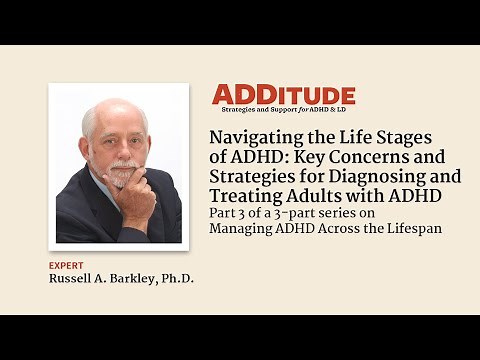 ADDITUDE
Strategies and Support for ADHD & LD

Navigating the Life Stages of ADHD: Key Concerns and Strategies for Diagnosing and Treating Adults with ADHD
Part 3 of a 3-part series on Managing ADHD Across the Lifespan

EXPERT
Russell A. Barkley, Ph.D.